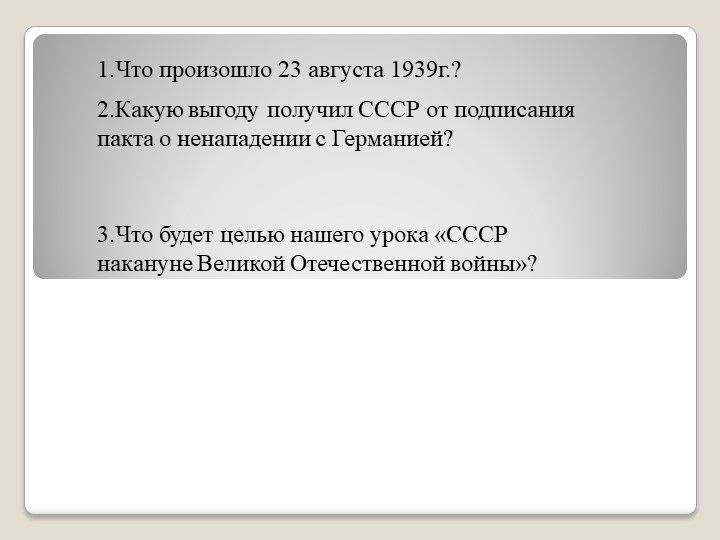 1.Что произошло 23 августа 1939г.?

2.Какую выгоду получил СССР от подписания пакта о ненападении с Германией?

3.Что будет целью нашего урока «СССР накануне Великой Отечественной войны»?